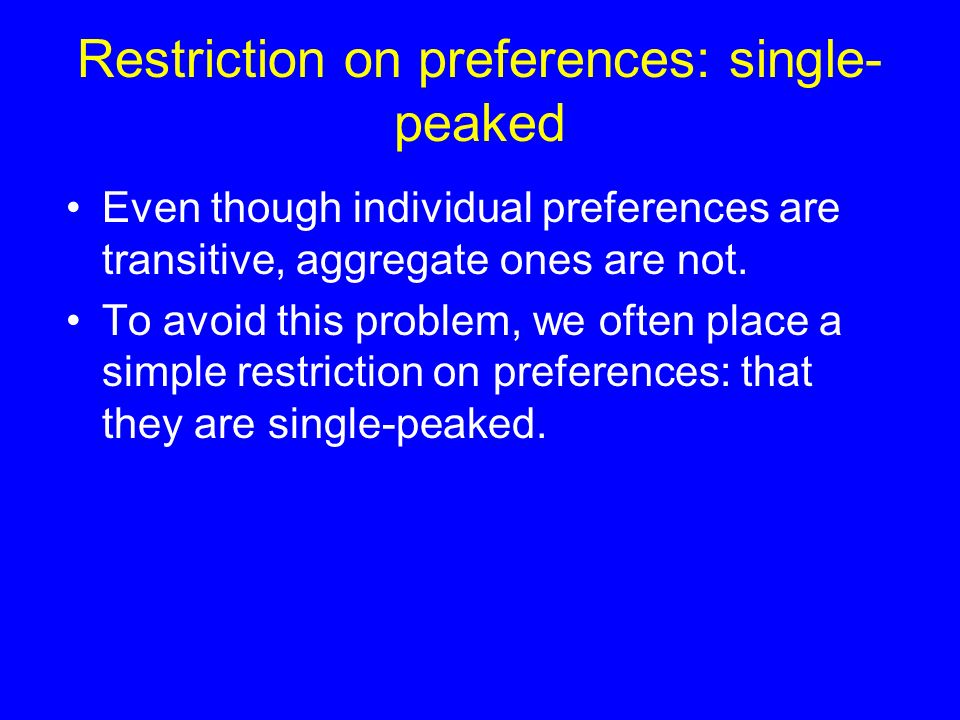 Restriction on preferences: single-peaked

• Even though individual preferences are transitive, aggregate ones are not.

• To avoid this problem, we often place a simple restriction on preferences: that they are single-peaked.